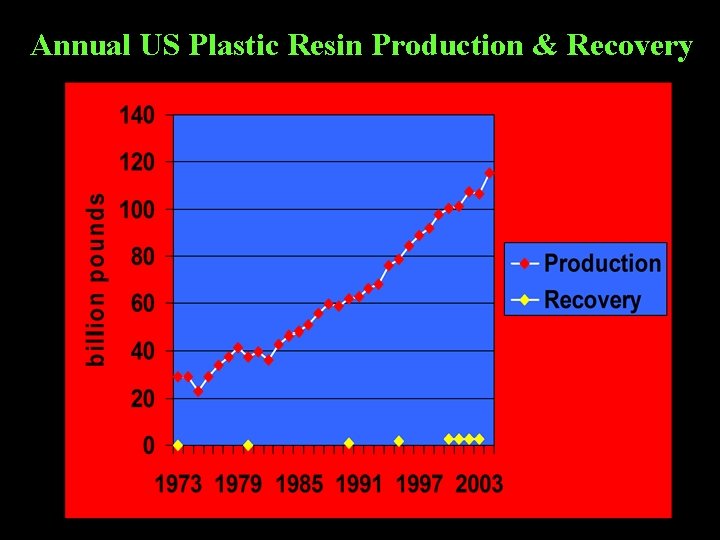 Annual US Plastic Resin Production & Recovery

billion pounds

140
120
100
80
60
40
20
0

1973 1979 1985 1991 1997 2003

Production
Recovery